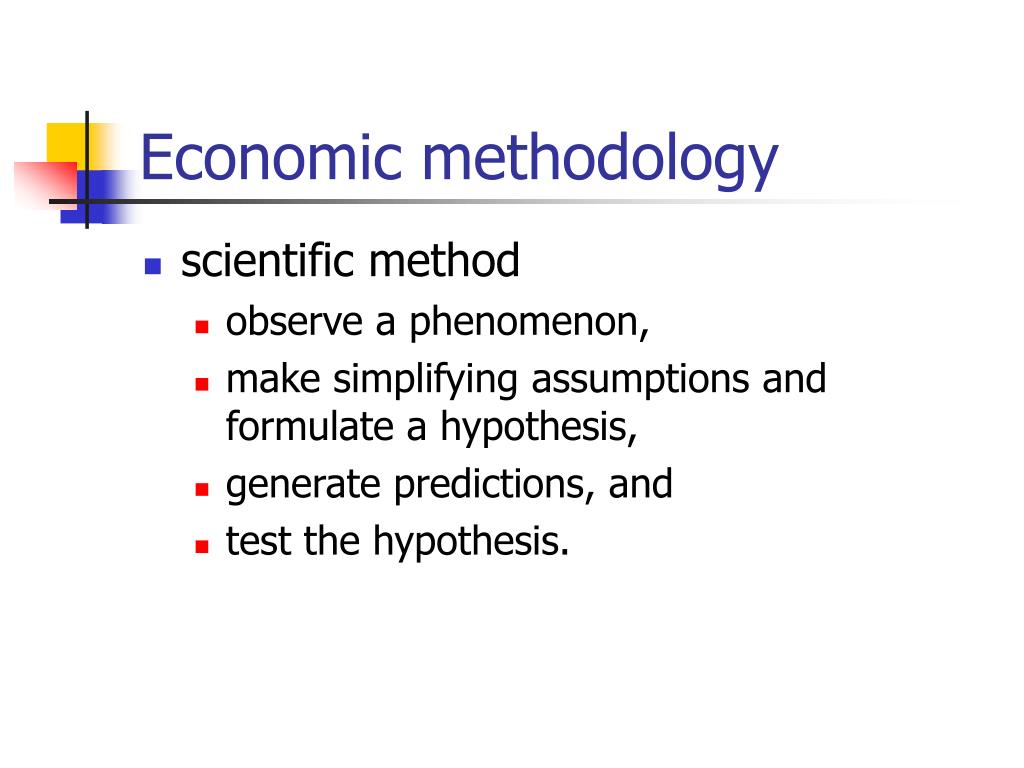 Economic methodology

- scientific method
  - observe a phenomenon,
  - make simplifying assumptions and formulate a hypothesis,
  - generate predictions, and
  - test the hypothesis.